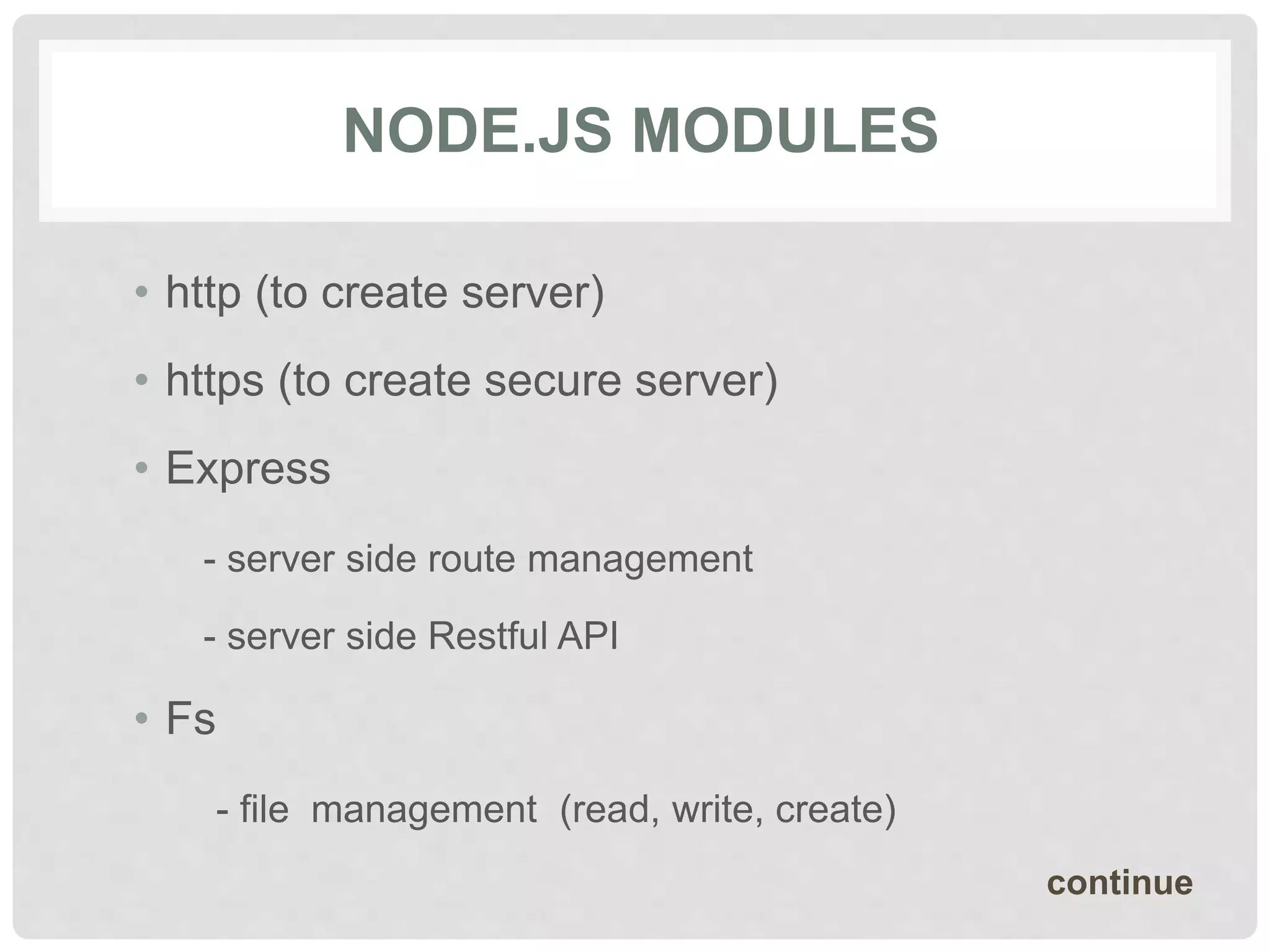 NODE.JS MODULES

• http (to create server)

• https (to create secure server)

• Express

- server side route management

- server side Restful API

• Fs

- file management (read, write, create)

continue